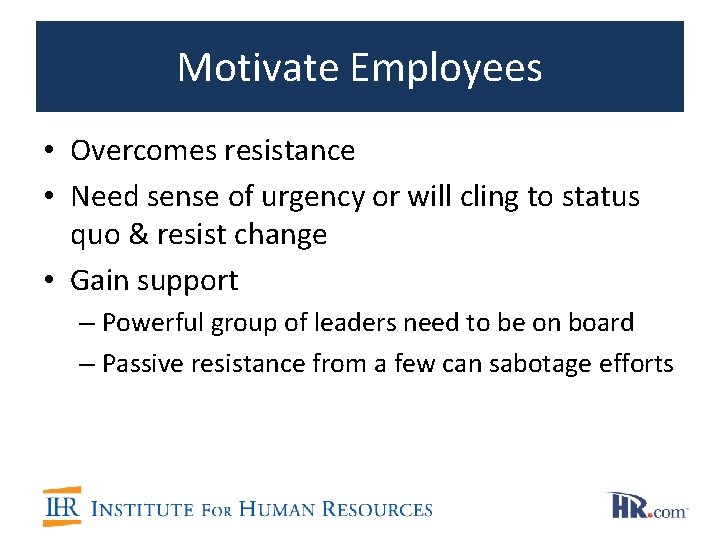 Motivate Employees

• Overcomes resistance
• Need sense of urgency or will cling to status quo & resist change
• Gain support
– Powerful group of leaders need to be on board
– Passive resistance from a few can sabotage efforts

IHR INSTITUTE FOR HUMAN RESOURCES

HR.com